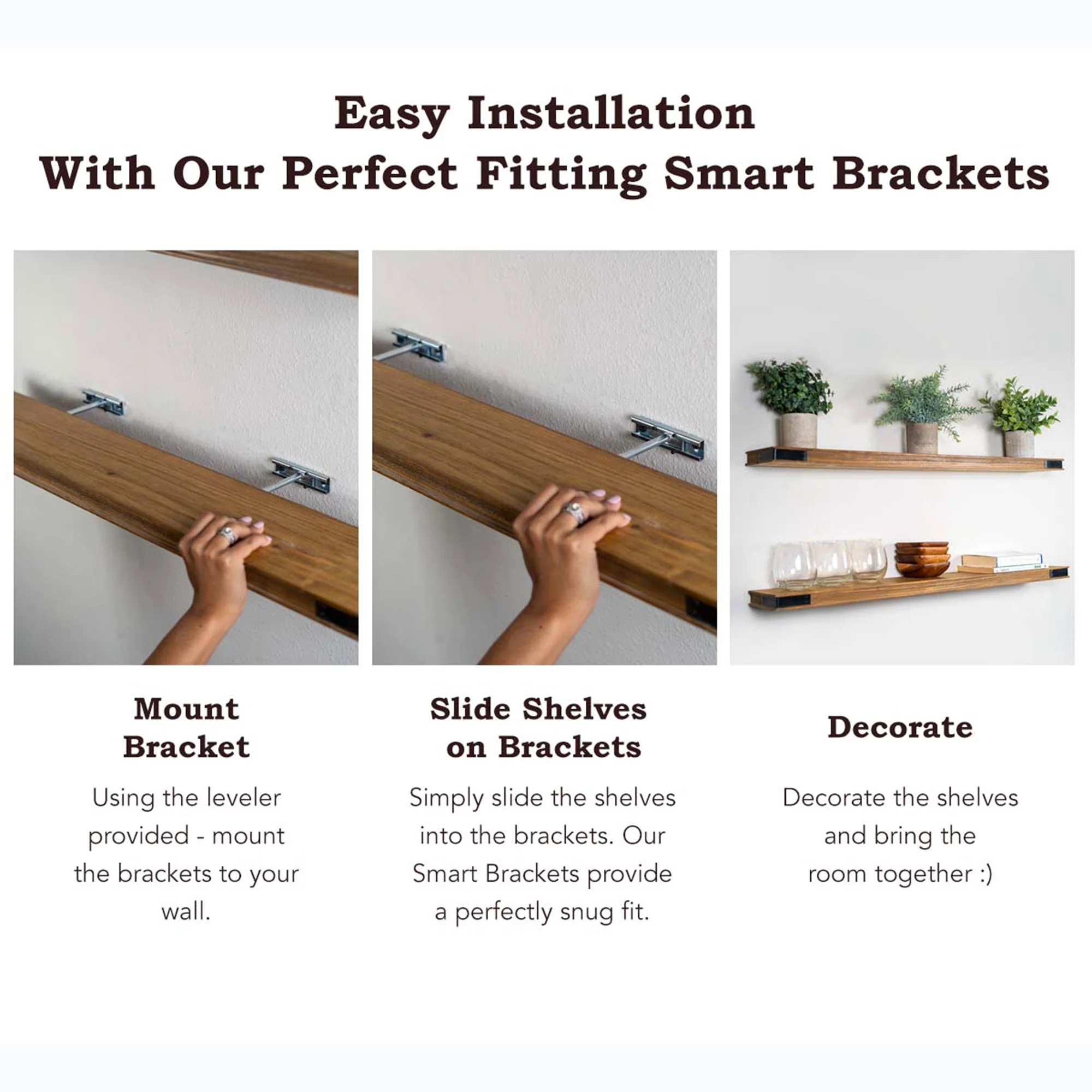 Easy Installation
With Our Perfect Fitting Smart Brackets

Mount Bracket

Using the leveler provided - mount the brackets to your wall.

Slide Shelves on Brackets

Simply slide the shelves into the brackets. Our Smart Brackets provide a perfectly snug fit.

Decorate

Decorate the shelves and bring the room together :)